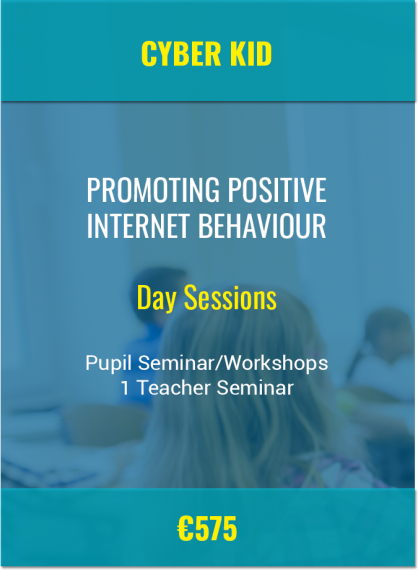 CYBER KID

PROMOTING POSITIVE INTERNET BEHAVIOUR

Day Sessions

Pupil Seminar/Workshops
1 Teacher Seminar

€575